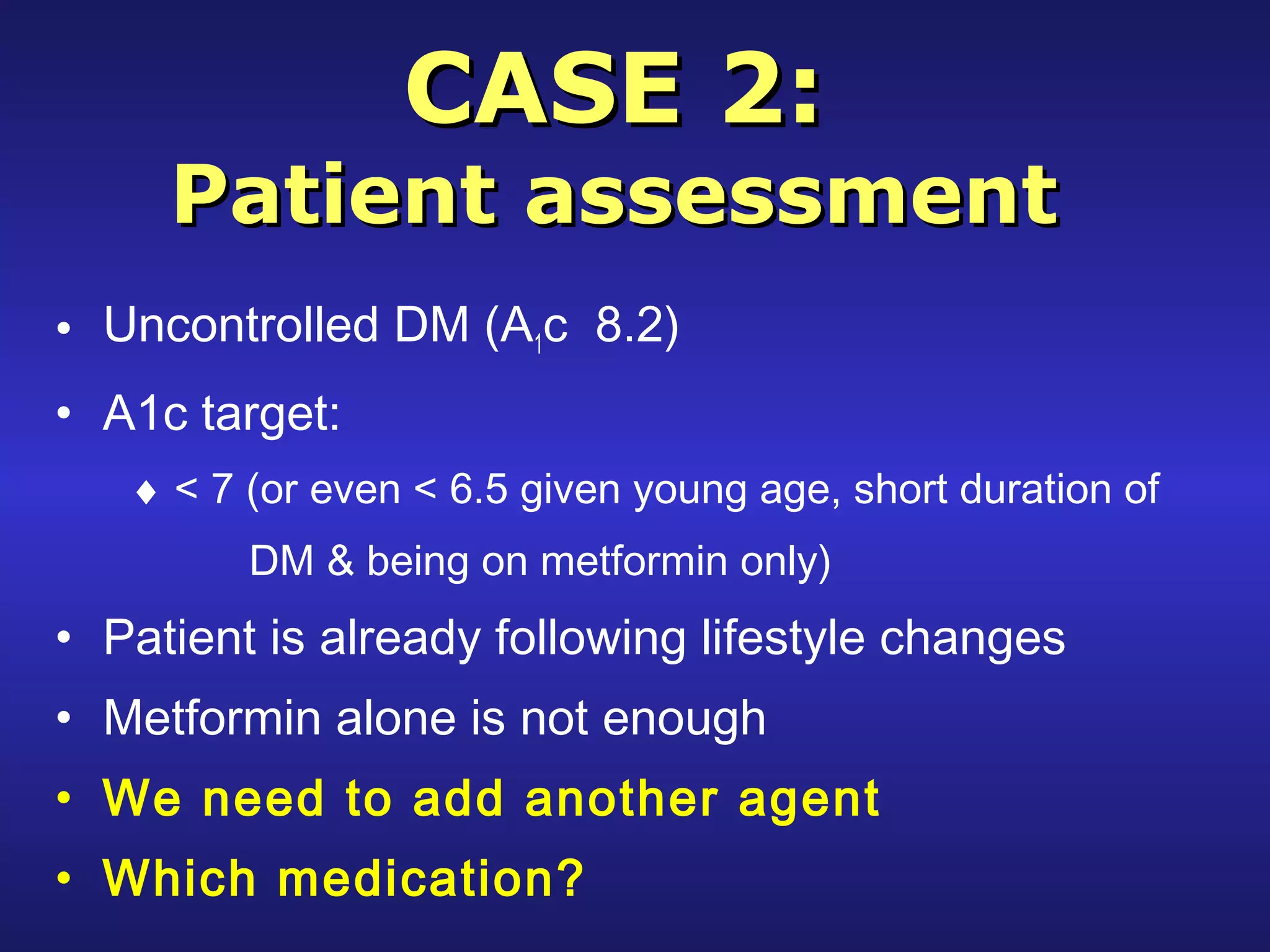 CASE 2:
Patient assessment

• Uncontrolled DM ($A_1c$ 8.2)
• A1c target:
♦ < 7 (or even < 6.5 given young age, short duration of DM & being on metformin only)
• Patient is already following lifestyle changes
• Metformin alone is not enough
• We need to add another agent
• Which medication?